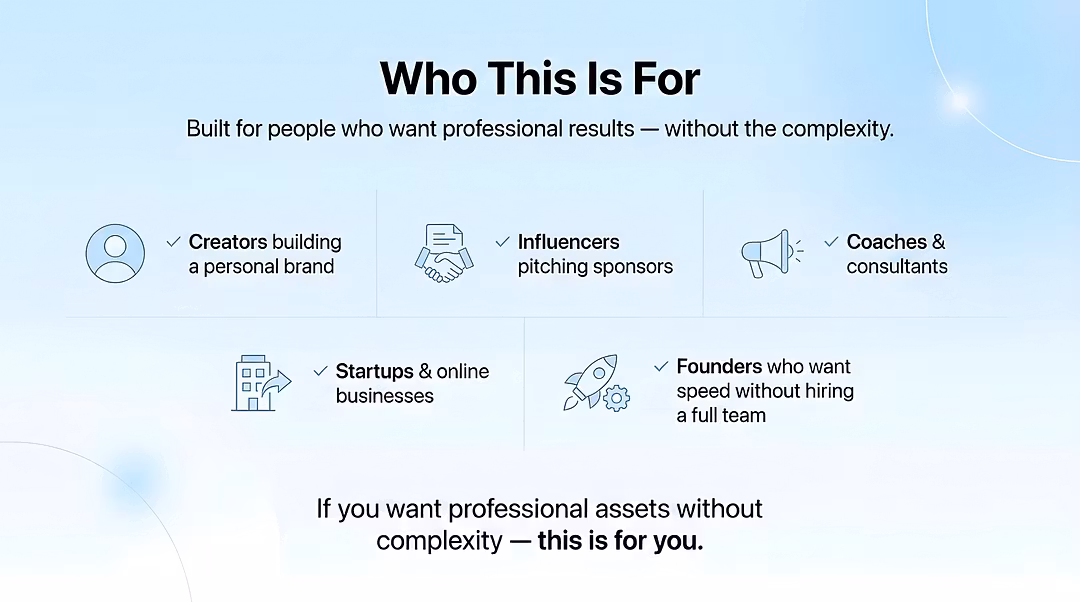 Who This Is For

Built for people who want professional results — without the complexity.

✓ Creators building a personal brand

✓ Influencers pitching sponsors

✓ Coaches & consultants

✓ Startups & online businesses

✓ Founders who want speed without hiring a full team

If you want professional assets without complexity — this is for you.